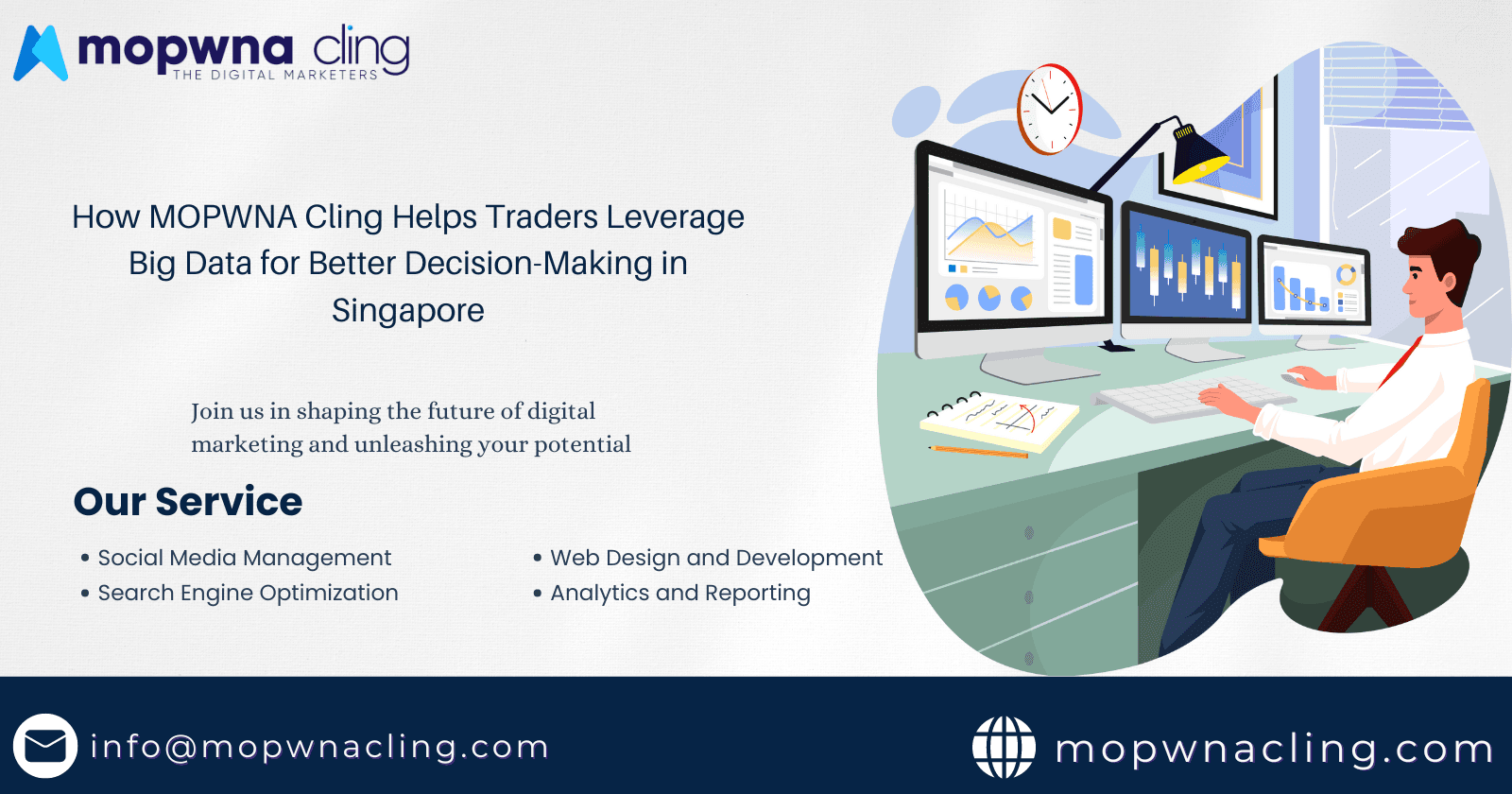 mopwna cling
THE DIGITAL MARKETERS

How MOPWNA Cling Helps Traders Leverage Big Data for Better Decision-Making in Singapore

Join us in shaping the future of digital marketing and unleashing your potential

Our Service

• Social Media Management
• Search Engine Optimization

• Web Design and Development
• Analytics and Reporting

info@mopwnacling.com

mopwnacling.com